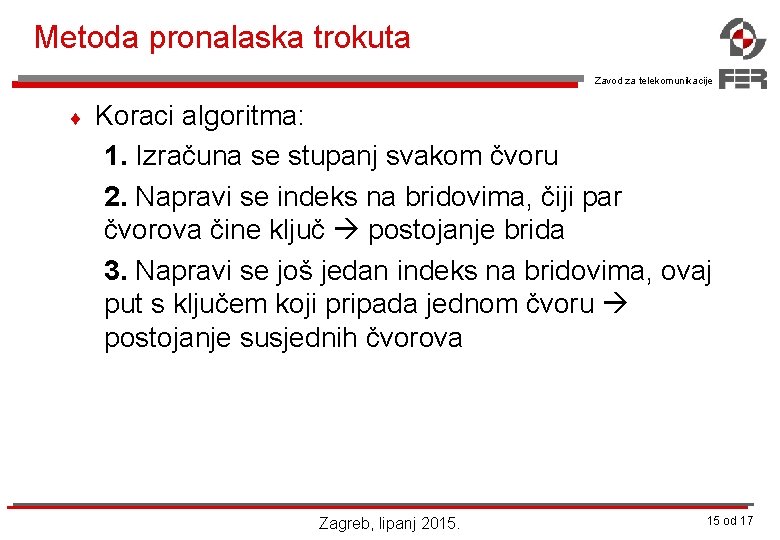 Metoda pronalaska trokuta

Zavod za telekomunikacije

FER

♦ Koraci algoritma:

1. Izračuna se stupanj svakom čvoru

2. Napravi se indeks na bridovima, čiji par čvorova čine ključ → postojanje brida

3. Napravi se još jedan indeks na bridovima, ovaj put s ključem koji pripada jednom čvoru → postojanje susjednih čvorova

Zagreb, lipanj 2015.

15 od 17